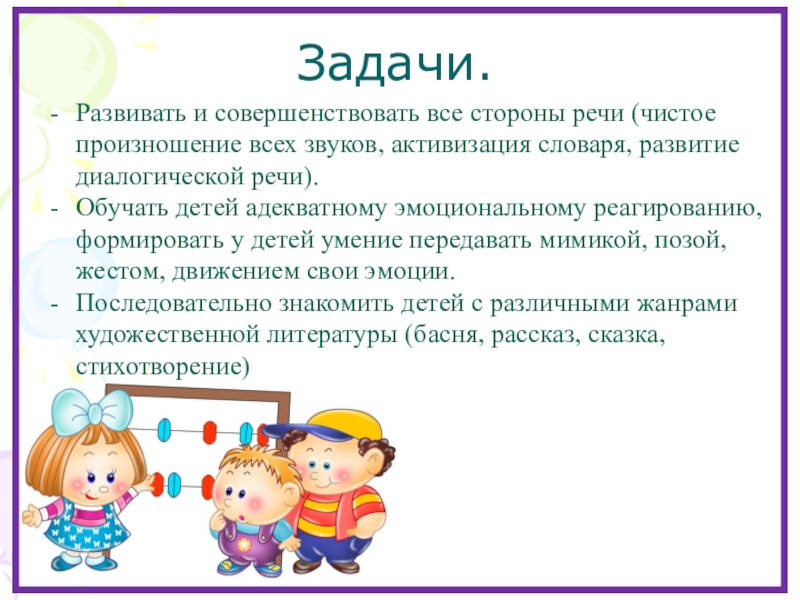 Задачи.

- Развивать и совершенствовать все стороны речи (чистое произношение всех звуков, активизация словаря, развитие диалогической речи).
- Обучать детей адекватному эмоциональному реагированию, формировать у детей умение передавать мимикой, позой, жестом, движением свои эмоции.
- Последовательно знакомить детей с различными жанрами художественной литературы (басня, рассказ, сказка, стихотворение)